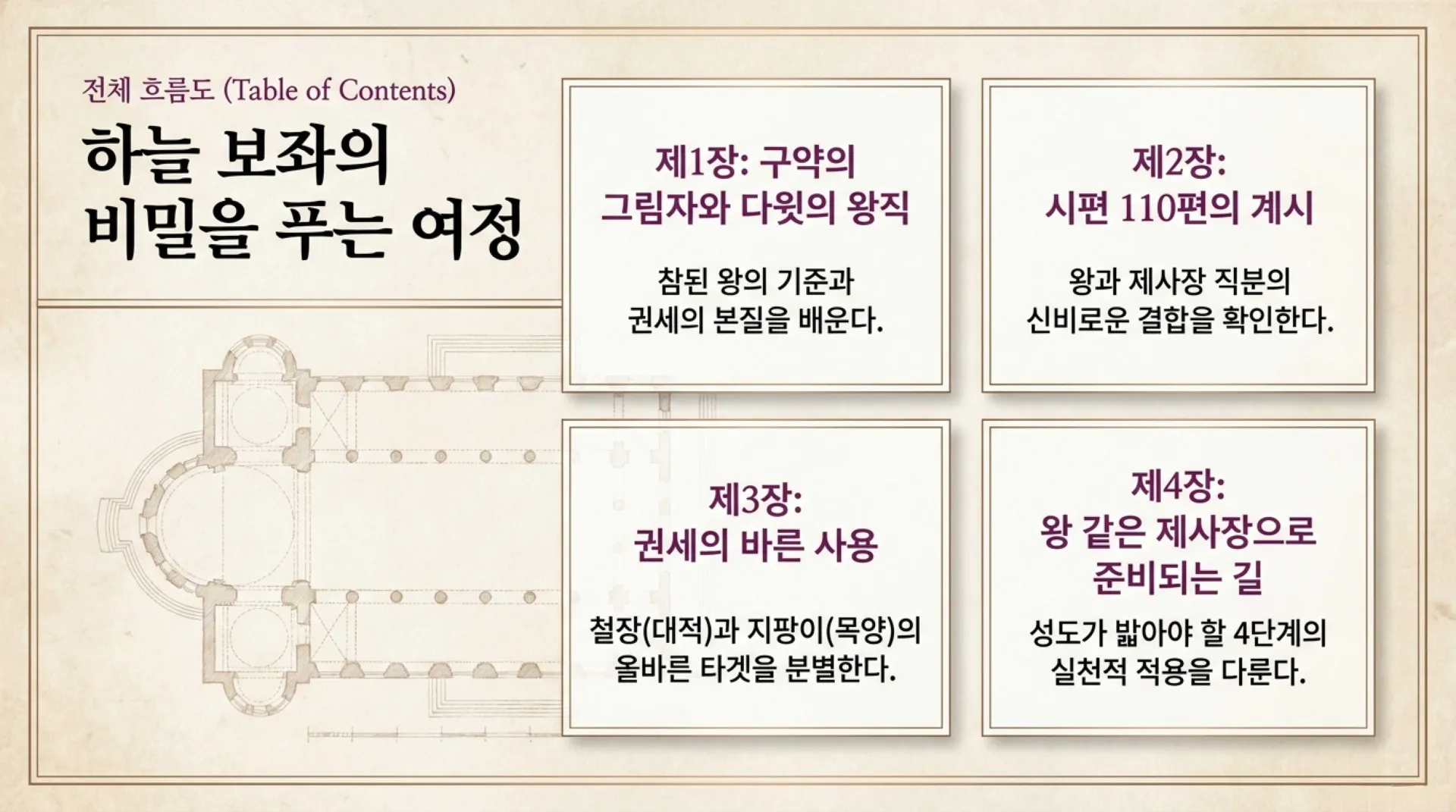 전체 흐름도 (Table of Contents)

하늘 보좌의 비밀을 푸는 여정

제1장: 구약의 그림자와 다윗의 왕직

참된 왕의 기준과 권세의 본질을 배운다.

제2장: 시편 110편의 계시

왕과 제사장 직분의 신비로운 결합을 확인한다.

제3장: 권세의 바른 사용

철장(대적)과 지팡이(목양)의 올바른 타겟을 분별한다.

제4장: 왕 같은 제사장으로 준비되는 길

성도가 밟아야 할 4단계의 실천적 적용을 다룬다.